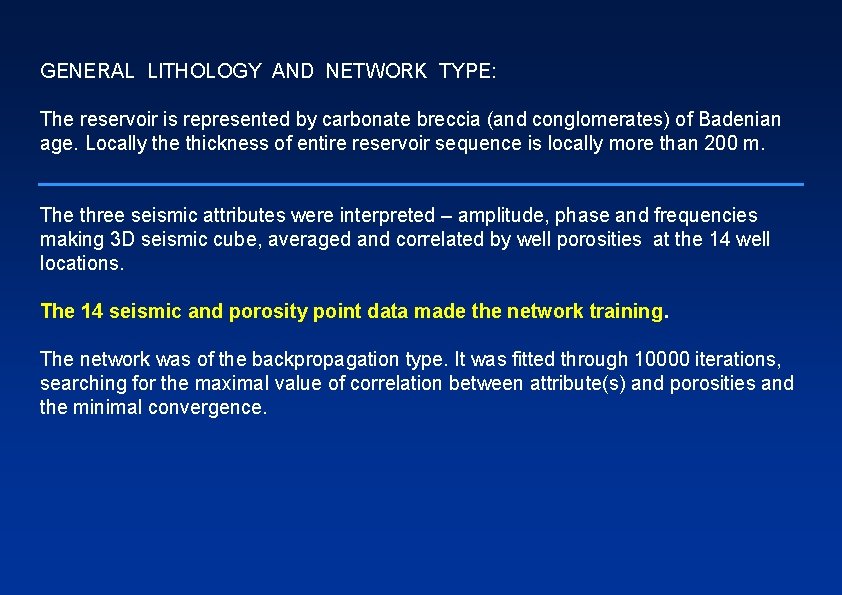 GENERAL LITHOLOGY AND NETWORK TYPE:

The reservoir is represented by carbonate breccia (and conglomerates) of Badenian age. Locally the thickness of entire reservoir sequence is locally more than 200 m.

The three seismic attributes were interpreted – amplitude, phase and frequencies making 3D seismic cube, averaged and correlated by well porosities at the 14 well locations.

The 14 seismic and porosity point data made the network training.

The network was of the backpropagation type. It was fitted through 10000 iterations, searching for the maximal value of correlation between attribute(s) and porosities and the minimal convergence.